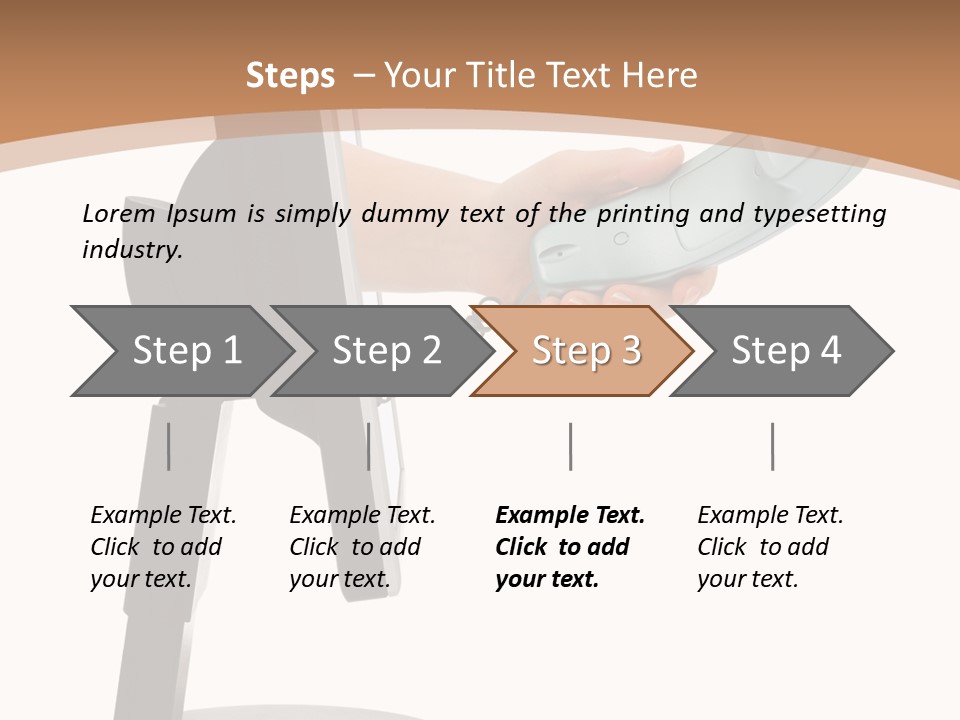 Steps – Your Title Text Here

Lorem Ipsum is simply dummy text of the printing and typesetting industry.

Step 1

Step 2

Step 3

Step 4

Example Text. Click to add your text.

Example Text. Click to add your text.

Example Text. Click to add your text.

Example Text. Click to add your text.